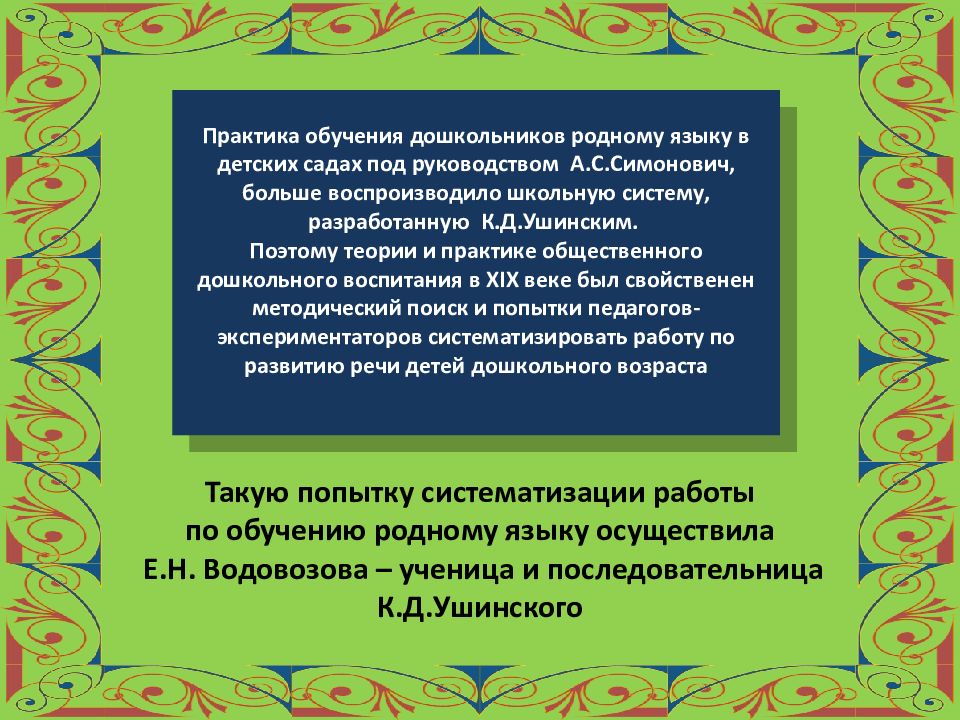 Практика обучения дошкольников родному языку в детских садах под руководством А.С.Симонович, больше воспроизводило школьную систему, разработанную К.Д.Ушинским.
Поэтому теории и практике общественного дошкольного воспитания в XIX веке был свойственен методический поиск и попытки педагогов-экспериментаторов систематизировать работу по развитию речи детей дошкольного возраста

Такую попытку систематизации работы по обучению родному языку осуществила Е.Н. Водовозова – ученица и последовательница К.Д.Ушинского